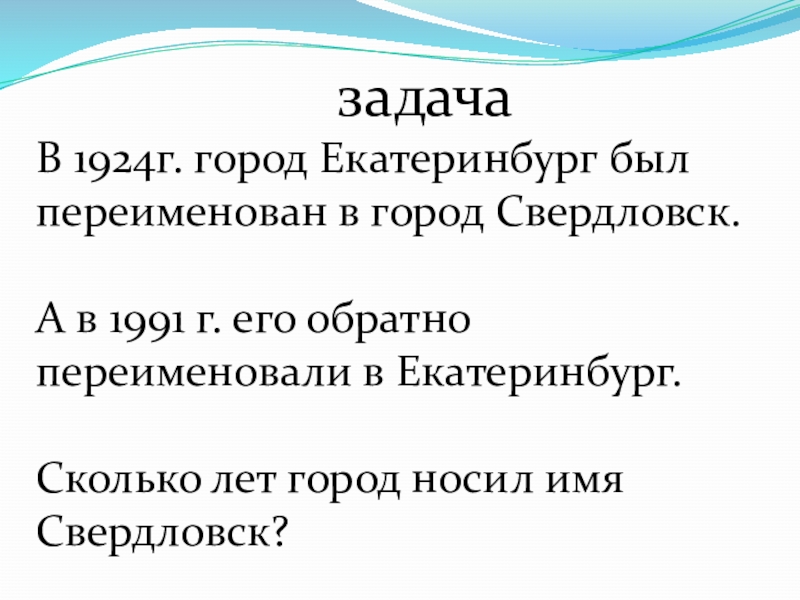 задача

В 1924г. город Екатеринбург был переименован в город Свердловск.

А в 1991 г. его обратно переименовали в Екатеринбург.

Сколько лет город носил имя Свердловск?